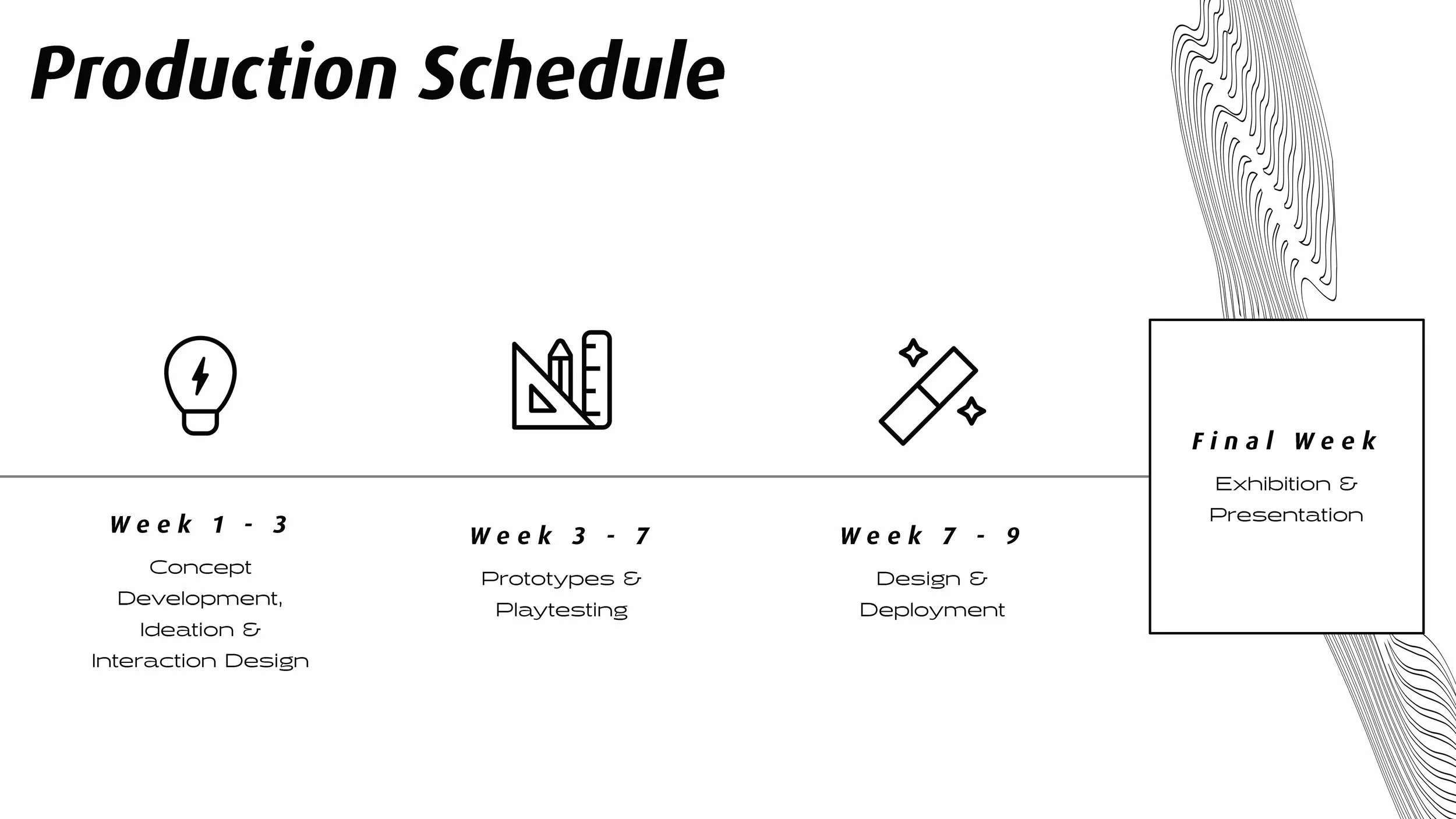 Production Schedule

Week 1 - 3

Concept Development, Ideation & Interaction Design

Week 3 - 7

Prototypes & Playtesting

Week 7 - 9

Design & Deployment

Final Week

Exhibition & Presentation